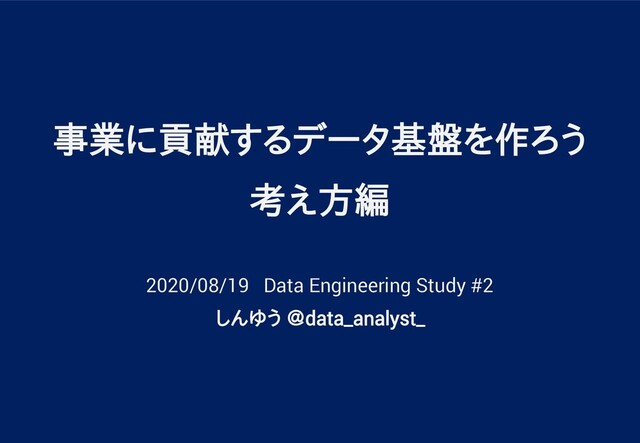 事業に貢献するデータ基盤を作ろう
考え方編

2020/08/19 Data Engineering Study #2
しんゆう @data_analyst_